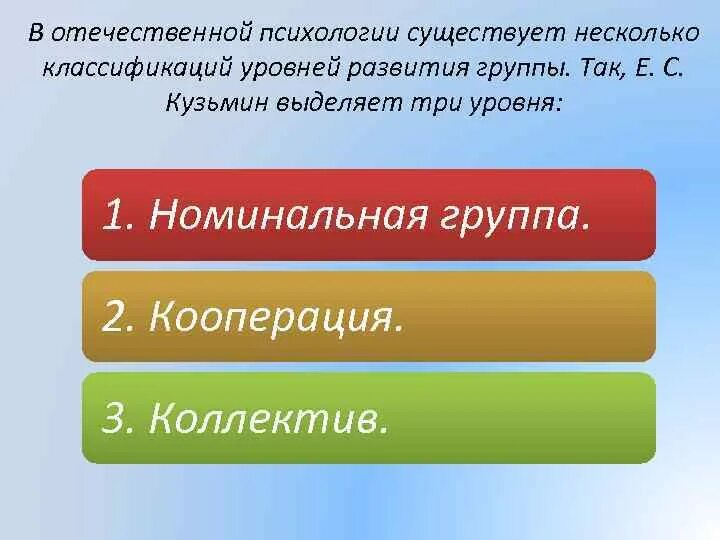 В отечественной психологии существует несколько классификаций уровней развития группы. Так, Е. С. Кузьмин выделяет три уровня:

1. Номинальная группа.

2. Кооперация.

3. Коллектив.